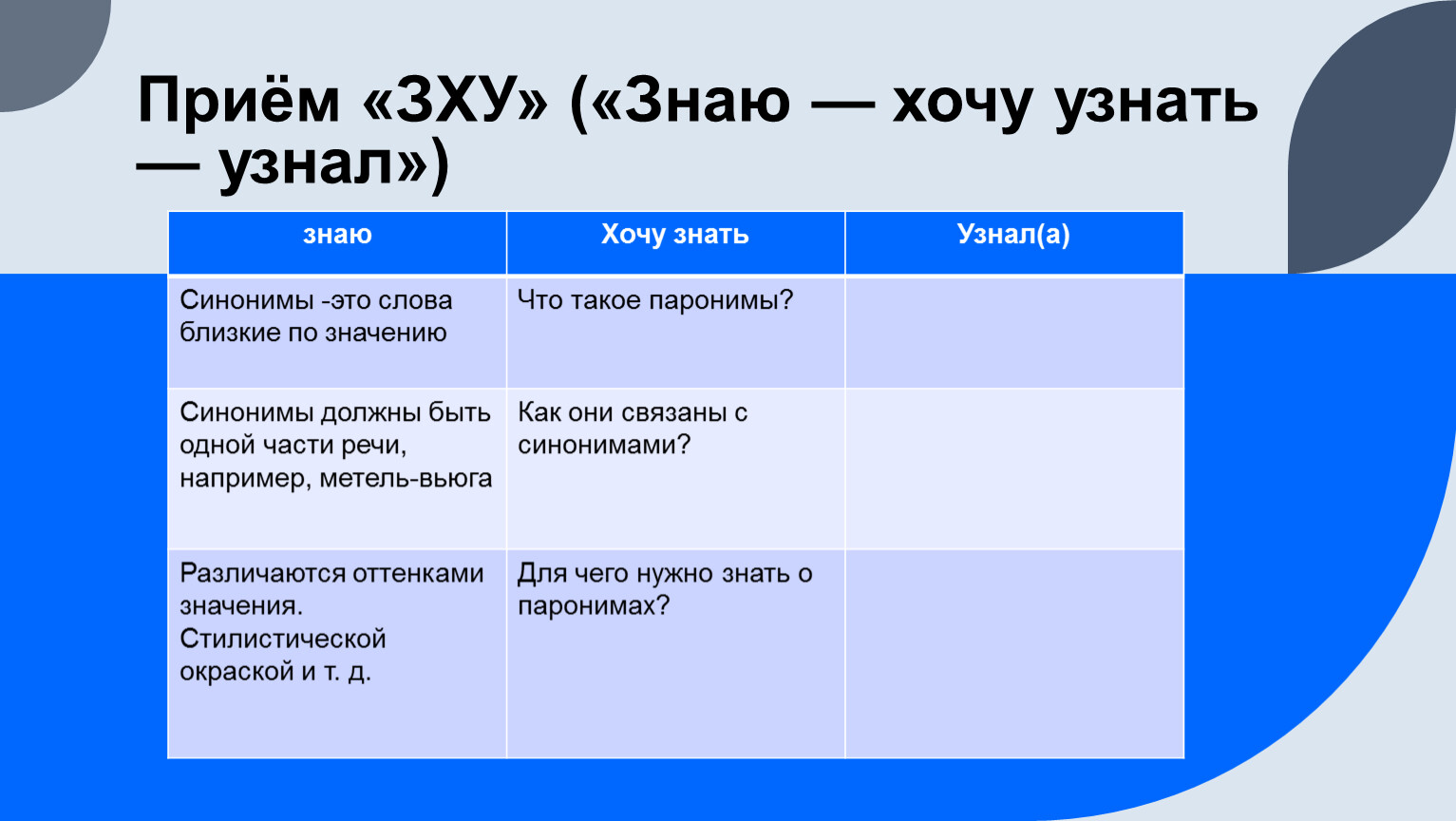 Приём «ЗХУ» («Знаю — хочу узнать — узнал»)

| знаю | Хочу знать | Узнал(а) |
|---|---|---|
| Синонимы -это слова близкие по значению | Что такое паронимы? | |
| Синонимы должны быть одной части речи, например, метель-вьюга | Как они связаны с синонимами? | |
| Различаются оттенками значения. Стилистической окраской и т. д. | Для чего нужно знать о паронимах? | |